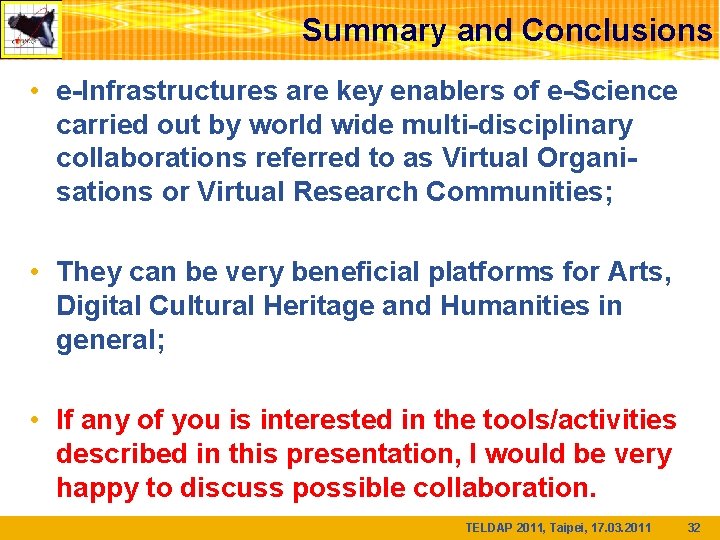 Summary and Conclusions

• e-Infrastructures are key enablers of e-Science carried out by world wide multi-disciplinary collaborations referred to as Virtual Organisations or Virtual Research Communities;

• They can be very beneficial platforms for Arts, Digital Cultural Heritage and Humanities in general;

• If any of you is interested in the tools/activities described in this presentation, I would be very happy to discuss possible collaboration.

TELDAP 2011, Taipei, 17.03.2011 32